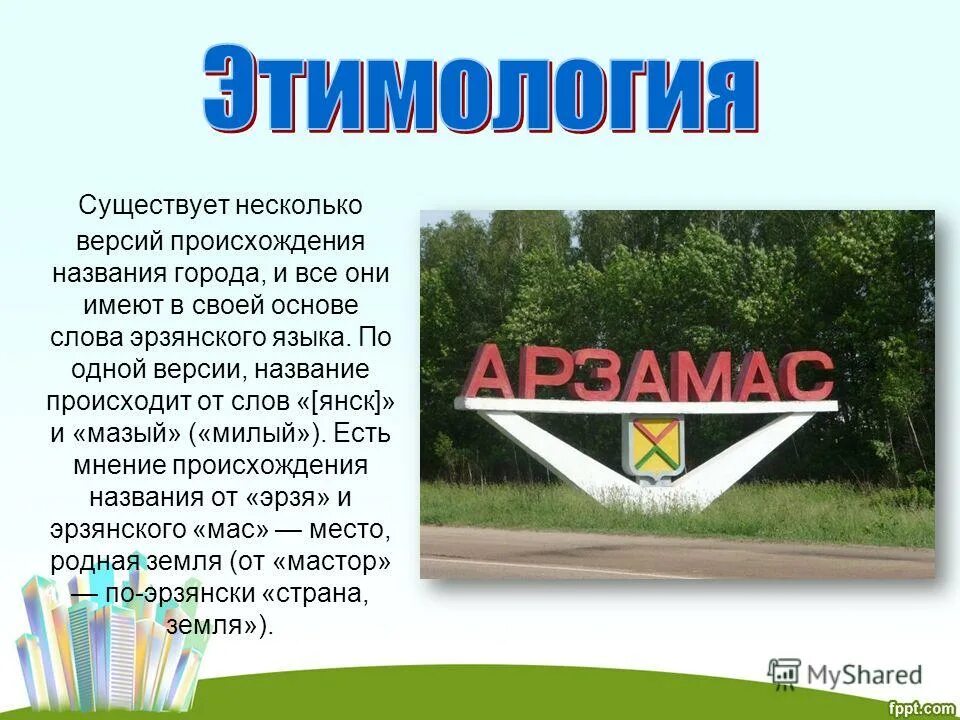 Этимология

Существует несколько версий происхождения названия города, и все они имеют в своей основе слова эрзянского языка. По одной версии, название происходит от слов «[янск]» и «мазый» («милый»). Есть мнение происхождения названия от «эрзя» и эрзянского «мас» — место, родная земля (от «мастор» — по-эрзянски «страна, земля»).

АРЗАМАС

MyShared

fppt.com